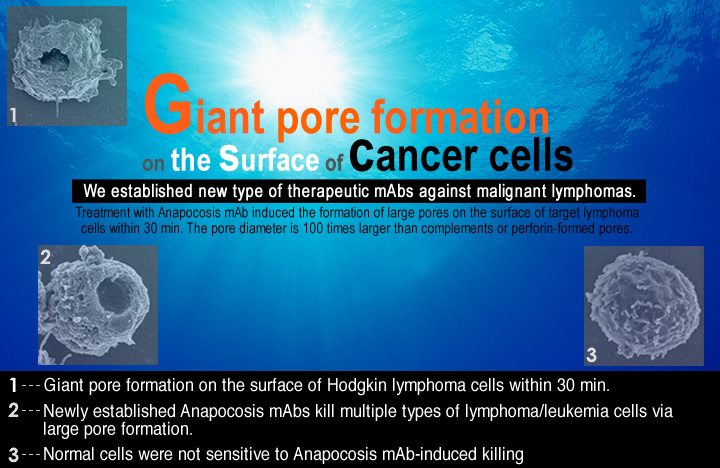 1

Giant pore formation

on the Surface of Cancer cells

We established new type of therapeutic mAbs against malignant lymphomas.

Treatment with Anapocosis mAb induced the formation of large pores on the surface of target lymphoma cells within 30 min. The pore diameter is 100 times larger than complements or perforin-formed pores.

2

3

1 --- Giant pore formation on the surface of Hodgkin lymphoma cells within 30 min.

2 --- Newly established Anapocosis mAbs kill multiple types of lymphoma/leukemia cells via large pore formation.

3 --- Normal cells were not sensitive to Anapocosis mAb-induced killing